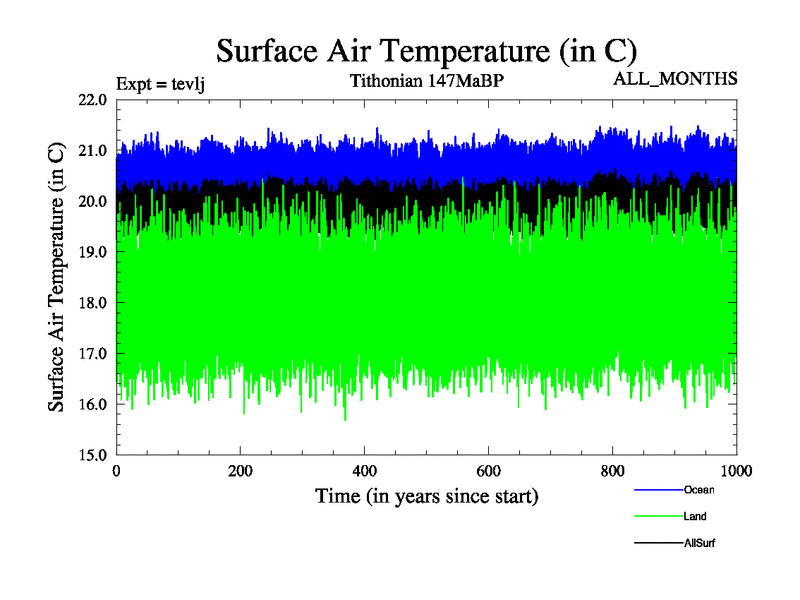 Surface Air Temperature (in C)

Expt = tevlj

Tithonian 147MaBP

ALL_MONTHS

Surface Air Temperature (in C)

22.0
21.0
20.0
19.0
18.0
17.0
16.0
15.0

0
200
400
600
800
1000

Time (in years since start)

Ocean
Land
AllSurf